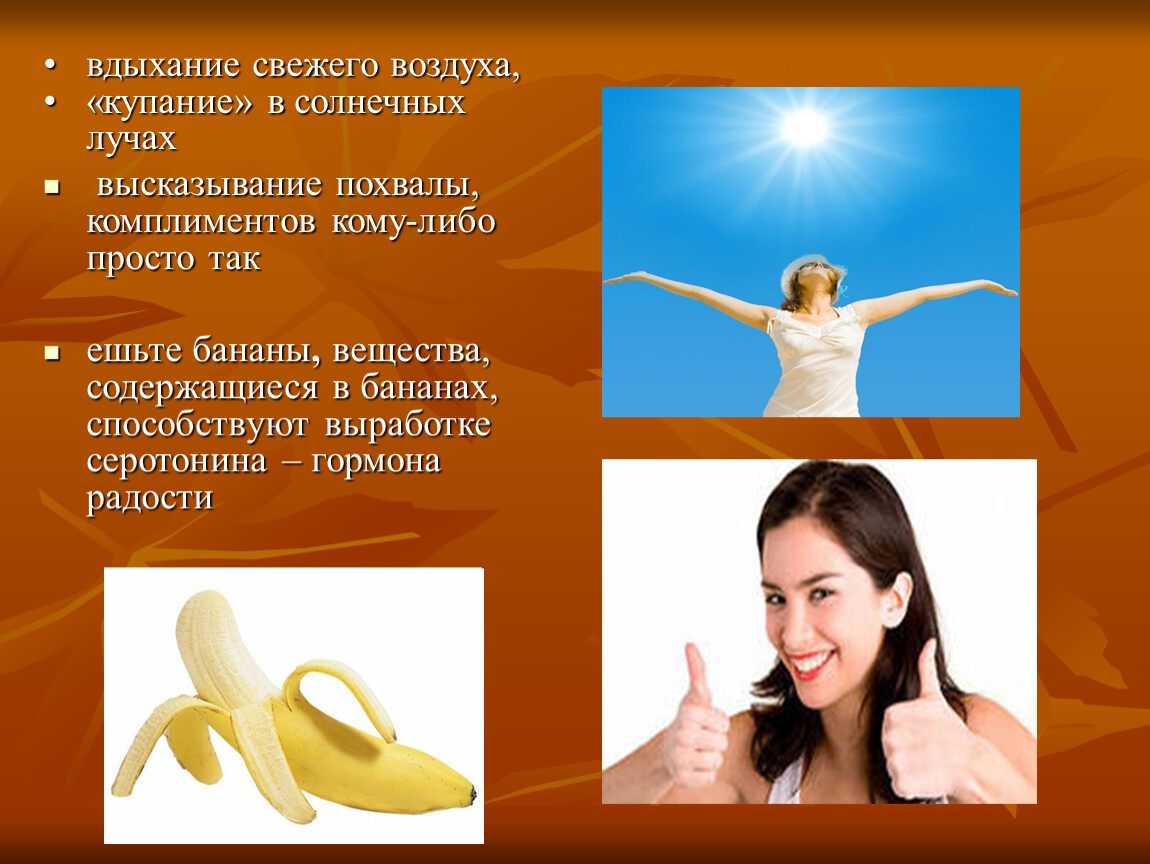 • вдыхание свежего воздуха,
• «купание» в солнечных лучах

▪ высказывание похвалы, комплиментов кому-либо просто так

▪ ешьте бананы, вещества, содержащиеся в бананах, способствуют выработке серотонина – гормона радости